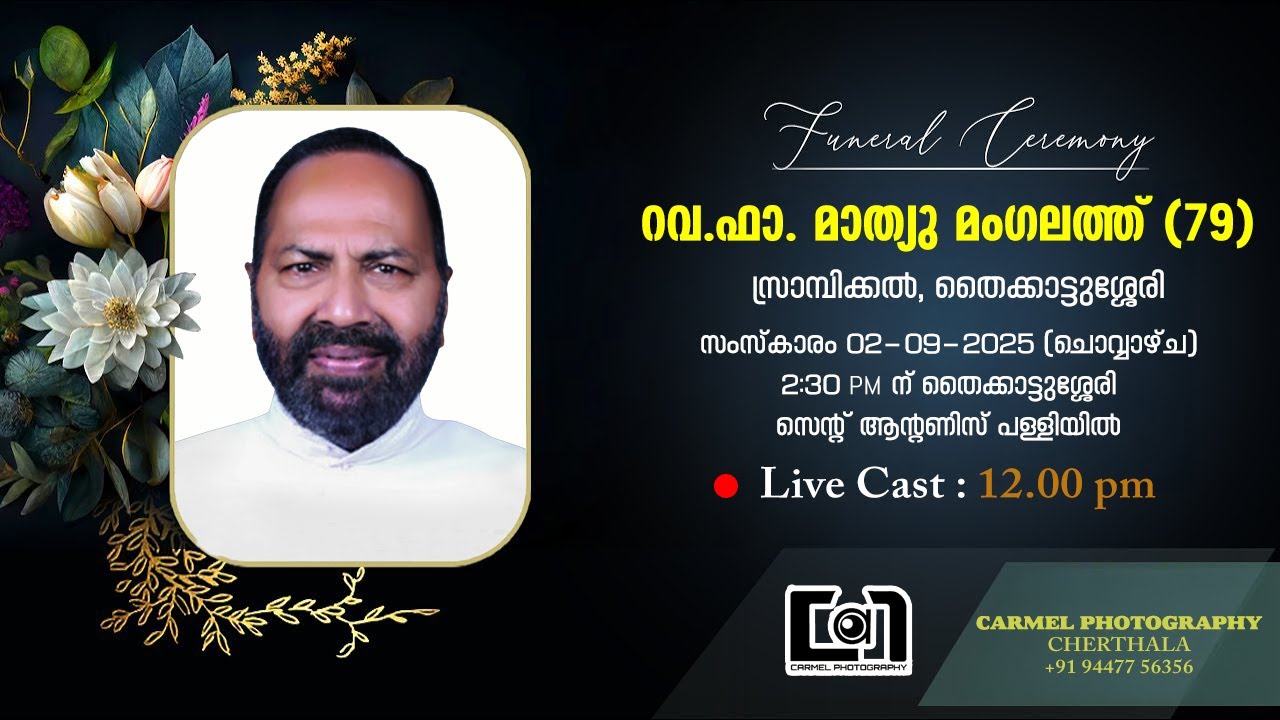 Funeral Ceremony

റവ.ഫാ. മാത്യു മംഗലത്ത് (79)

സ്രാമ്പിക്കൽ, തൈക്കാട്ടുശ്ശേരി

സംസ്കാരം 02-09-2025 (ചൊവ്വാഴ്ച)
2:30 PM ന് തൈക്കാട്ടുശ്ശേരി
സെന്റ് ആന്റണിസ് പള്ളിയിൽ

Live Cast : 12.00 pm

CARMEL PHOTOGRAPHY

CARMEL PHOTOGRAPHY
CHERTHALA
+91 94477 56356